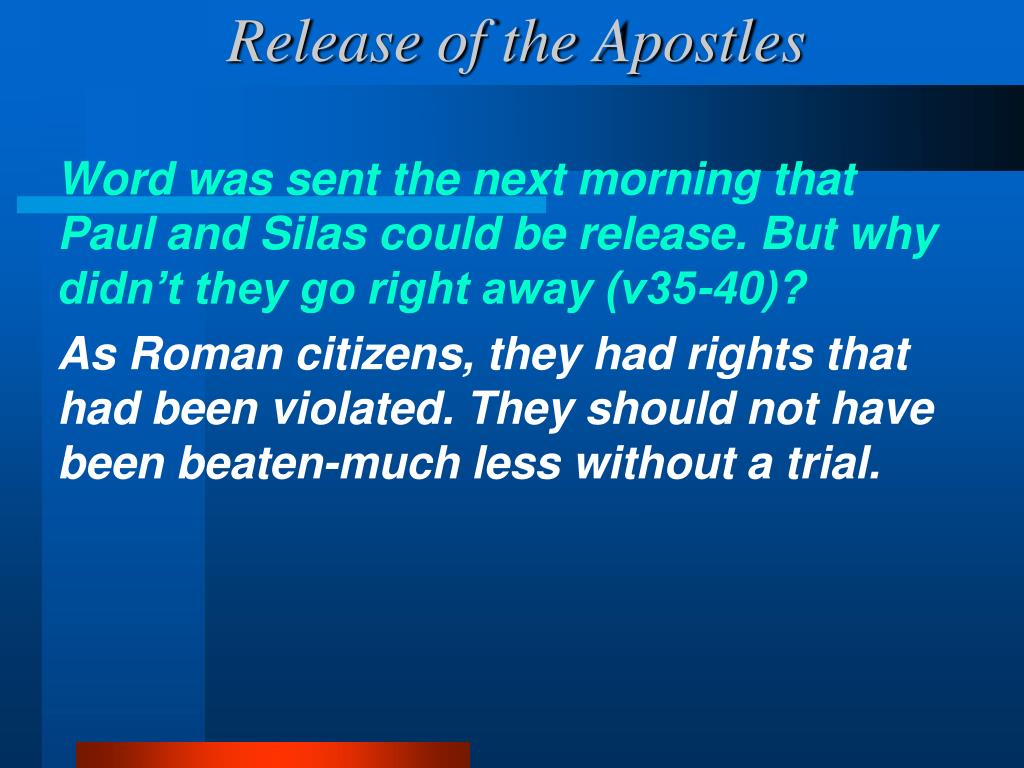 Release of the Apostles

Word was sent the next morning that Paul and Silas could be release. But why didn’t they go right away (v35-40)?

As Roman citizens, they had rights that had been violated. They should not have been beaten-much less without a trial.